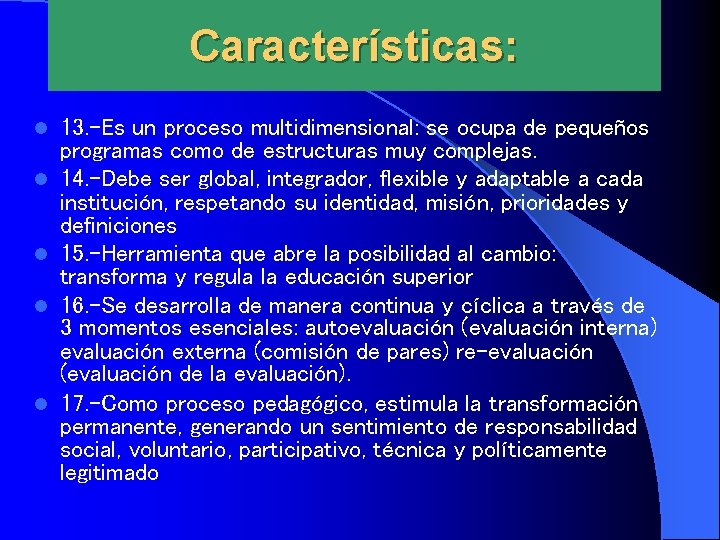 Características:

- 13.-Es un proceso multidimensional: se ocupa de pequeños programas como de estructuras muy complejas.
- 14.-Debe ser global, integrador, flexible y adaptable a cada institución, respetando su identidad, misión, prioridades y definiciones
- 15.-Herramienta que abre la posibilidad al cambio: transforma y regula la educación superior
- 16.-Se desarrolla de manera continua y cíclica a través de 3 momentos esenciales: autoevaluación (evaluación interna) evaluación externa (comisión de pares) re-evaluación (evaluación de la evaluación).
- 17.-Como proceso pedagógico, estimula la transformación permanente, generando un sentimiento de responsabilidad social, voluntario, participativo, técnica y políticamente legitimado